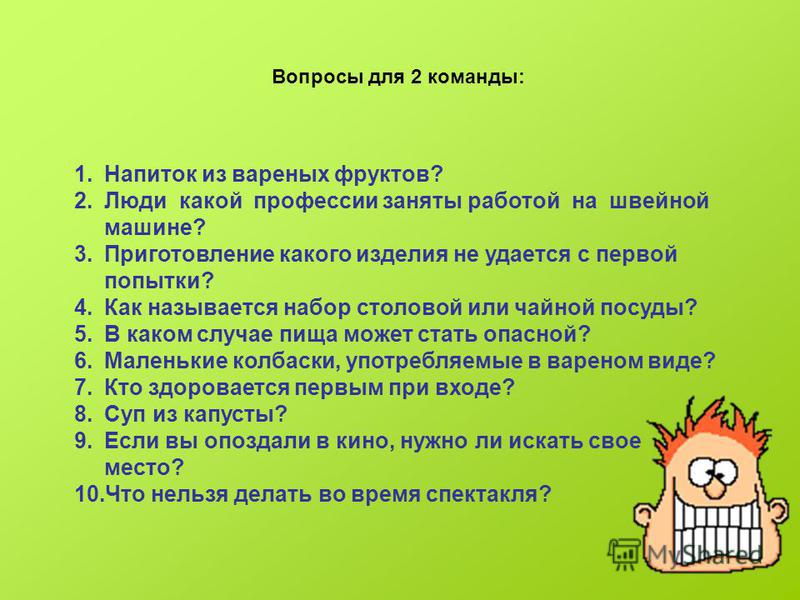 Вопросы для 2 команды:

1. Напиток из вареных фруктов?
2. Люди какой профессии заняты работой на швейной машине?
3. Приготовление какого изделия не удается с первой попытки?
4. Как называется набор столовой или чайной посуды?
5. В каком случае пища может стать опасной?
6. Маленькие колбаски, употребляемые в вареном виде?
7. Кто здоровается первым при входе?
8. Суп из капусты?
9. Если вы опоздали в кино, нужно ли искать свое место?
10. Что нельзя делать во время спектакля?

MyShared